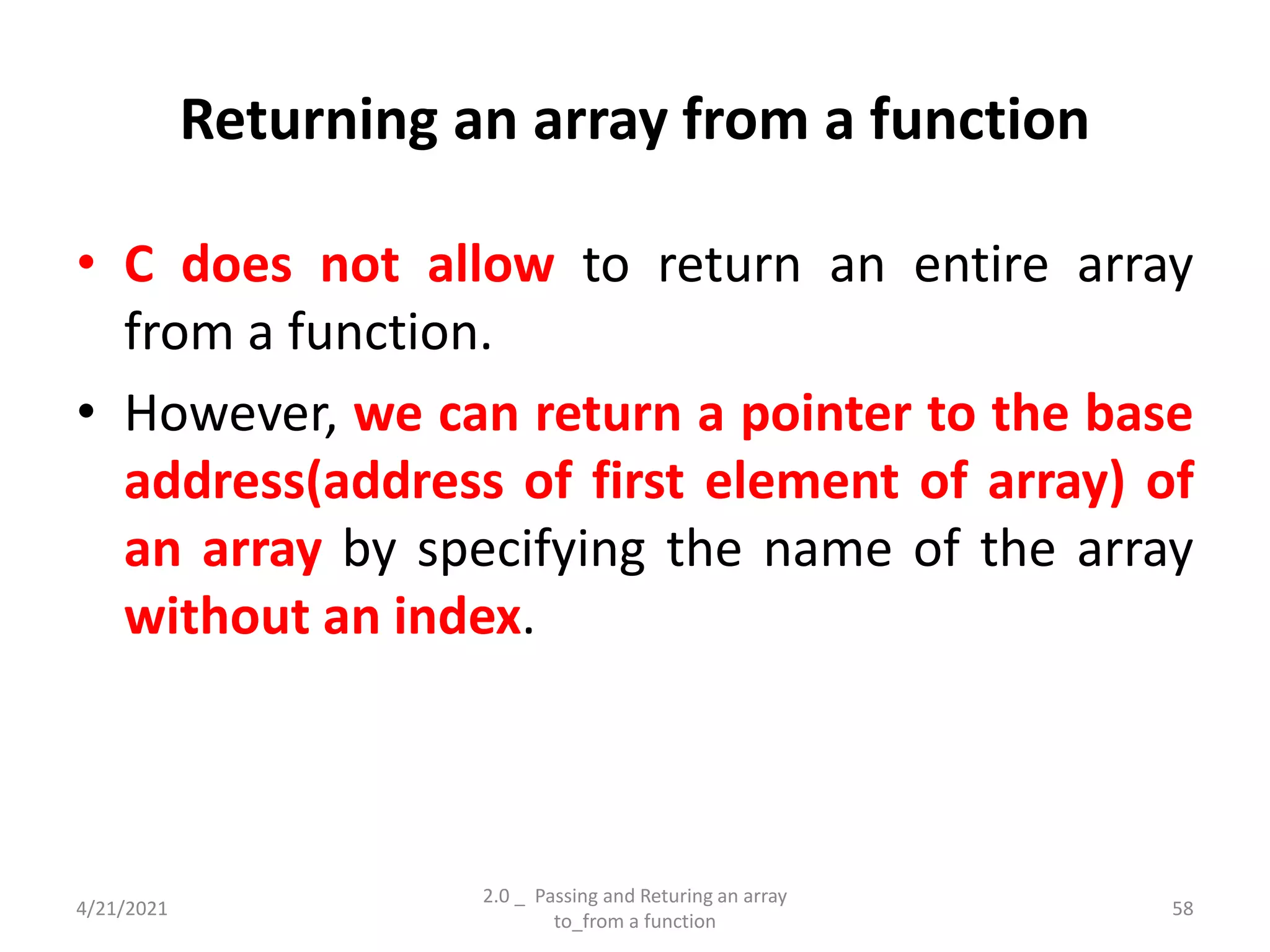 Returning an array from a function

• C does not allow to return an entire array from a function.

• However, we can return a pointer to the base address(address of first element of array) of an array by specifying the name of the array without an index.

4/21/2021

2.0 _ Passing and Returing an array to_from a function

58